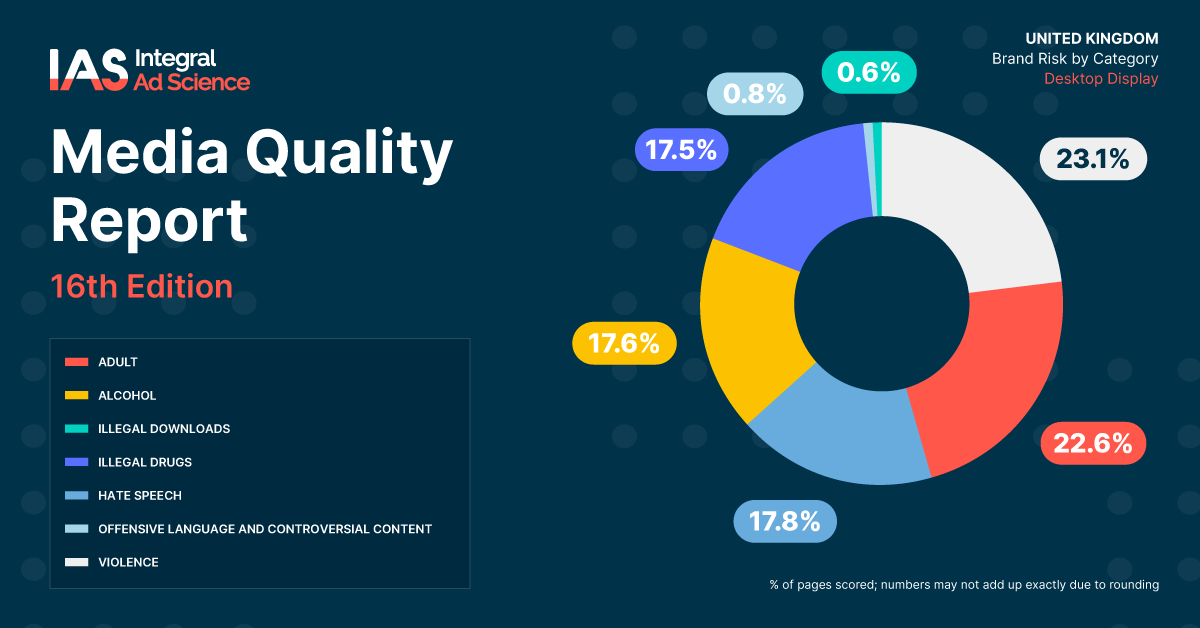 IAS Integral Ad Science

Media Quality Report

16th Edition

ADULT
ALCOHOL
ILLEGAL DOWNLOADS
ILLEGAL DRUGS
HATE SPEECH
OFFENSIVE LANGUAGE AND CONTROVERSIAL CONTENT
VIOLENCE

UNITED KINGDOM
Brand Risk by Category
Desktop Display

0.8%
0.6%
17.5%
23.1%
17.6%
22.6%
17.8%

% of pages scored; numbers may not add up exactly due to rounding